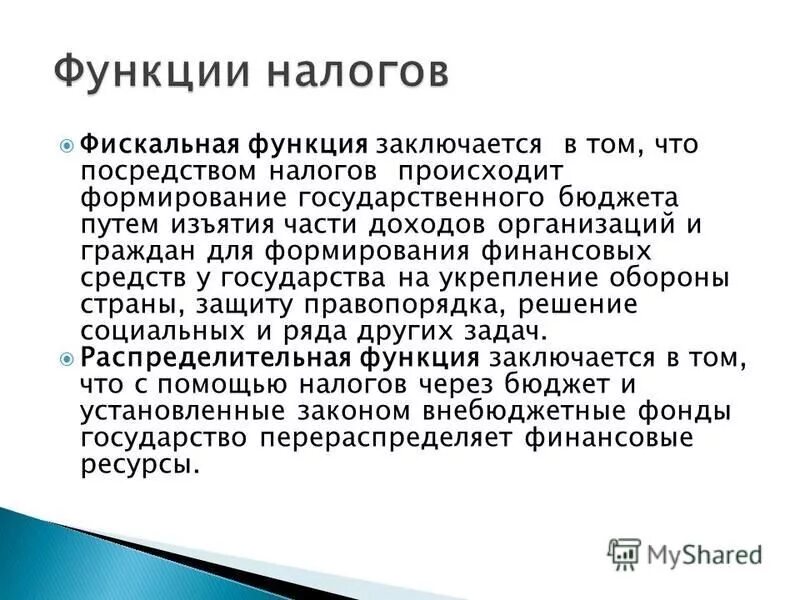 Функции налогов

Фискальная функция заключается в том, что посредством налогов происходит формирование государственного бюджета путем изъятия части доходов организаций и граждан для формирования финансовых средств у государства на укрепление обороны страны, защиту правопорядка, решение социальных и ряда других задач.

Распределительная функция заключается в том, что с помощью налогов через бюджет и установленные законом внебюджетные фонды государство перераспределяет финансовые ресурсы.

MyShared